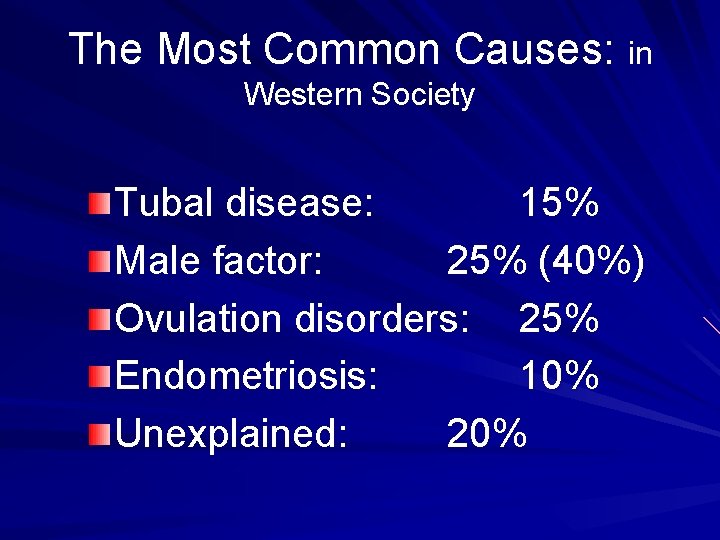 The Most Common Causes: in Western Society

Tubal disease: 15%
Male factor: 25% (40%)
Ovulation disorders: 25%
Endometriosis: 10%
Unexplained: 20%